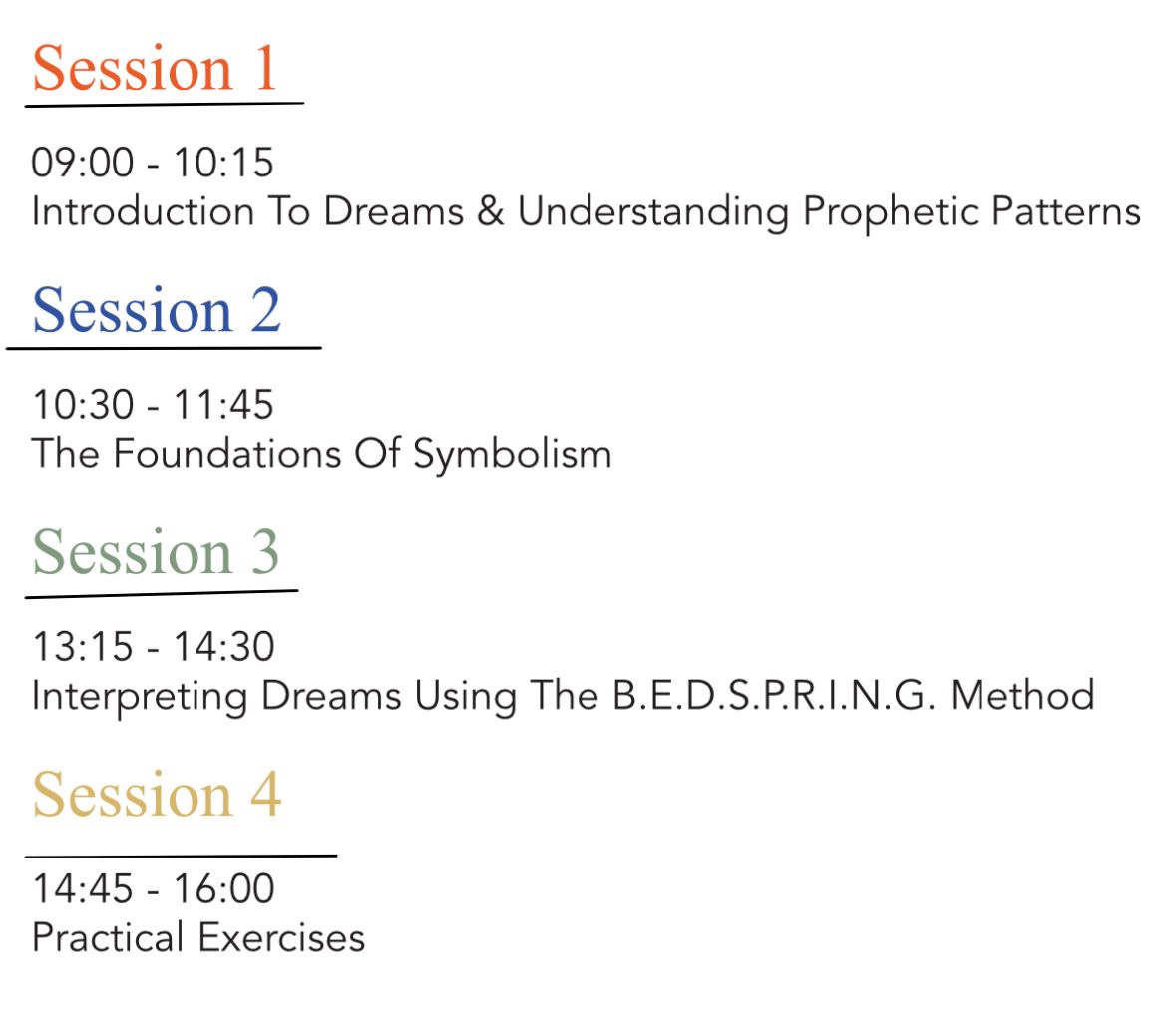 Session 1

09:00 - 10:15
Introduction To Dreams & Understanding Prophetic Patterns

Session 2

10:30 - 11:45
The Foundations Of Symbolism

Session 3

13:15 - 14:30
Interpreting Dreams Using The B.E.D.S.P.R.I.N.G. Method

Session 4

14:45 - 16:00
Practical Exercises